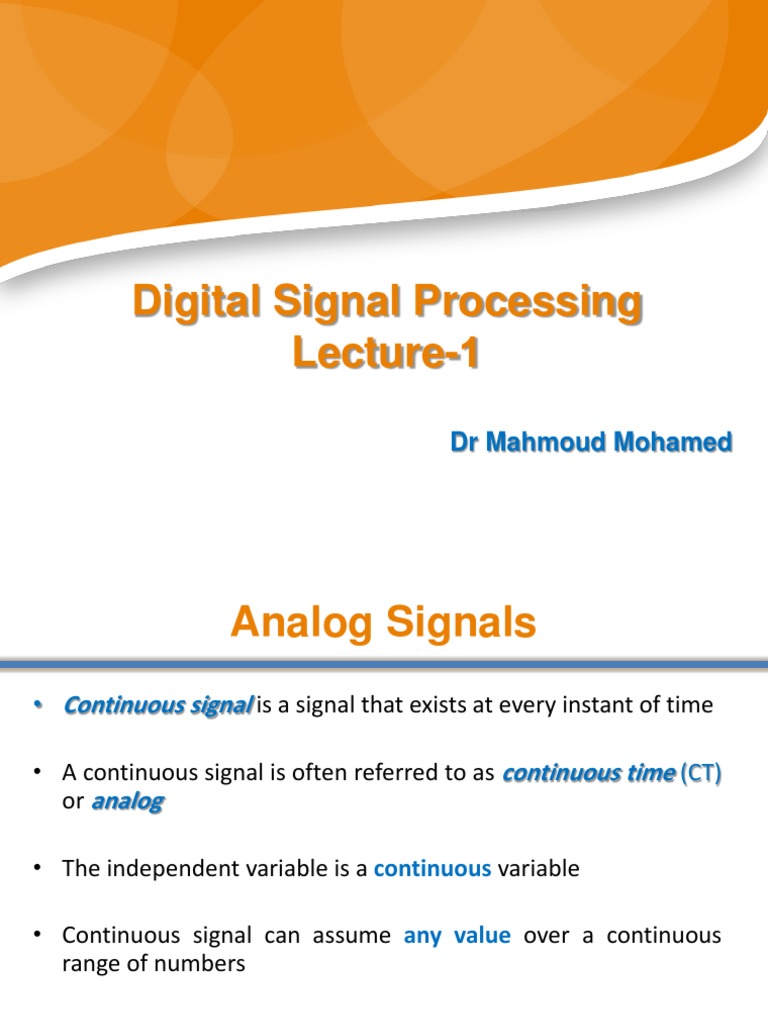 Digital Signal Processing
Lecture-1

Dr Mahmoud Mohamed

Analog Signals

• Continuous signal is a signal that exists at every instant of time

• A continuous signal is often referred to as continuous time (CT) or analog

• The independent variable is a continuous variable

• Continuous signal can assume any value over a continuous range of numbers